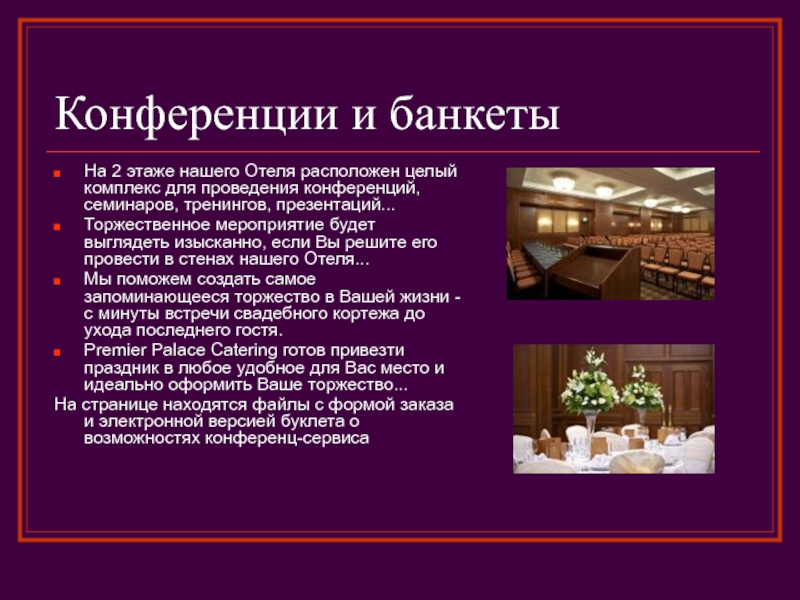 Конференции и банкеты

На 2 этаже нашего Отеля расположен целый комплекс для проведения конференций, семинаров, тренингов, презентаций...

Торжественное мероприятие будет выглядеть изысканно, если Вы решите его провести в стенах нашего Отеля...

Мы поможем создать самое запоминающееся торжество в Вашей жизни - с минуты встречи свадебного кортежа до ухода последнего гостя.

Premier Palace Catering готов привезти праздник в любое удобное для Вас место и идеально оформить Ваше торжество...

На странице находятся файлы с формой заказа и электронной версией буклета о возможностях конференц-сервиса